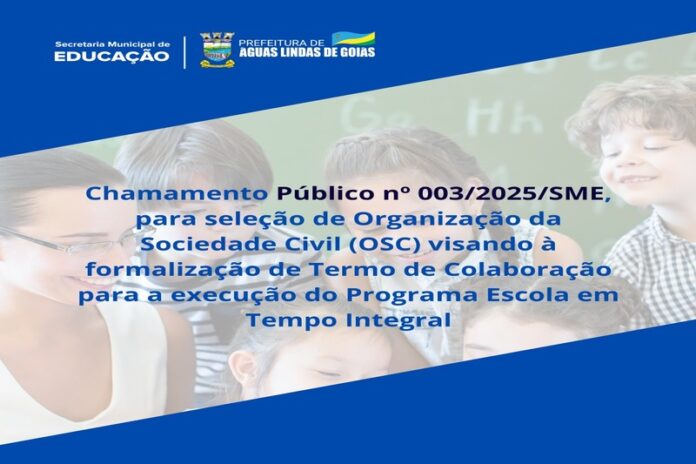 Secretaria Municipal de
EDUCAÇÃO

PREFEITURA DE
AGUAS LINDAS DE GOIAS

Chamamento Público nº 003/2025/SME, para seleção de Organização da Sociedade Civil (OSC) visando à formalização de Termo de Colaboração para a execução do Programa Escola em Tempo Integral